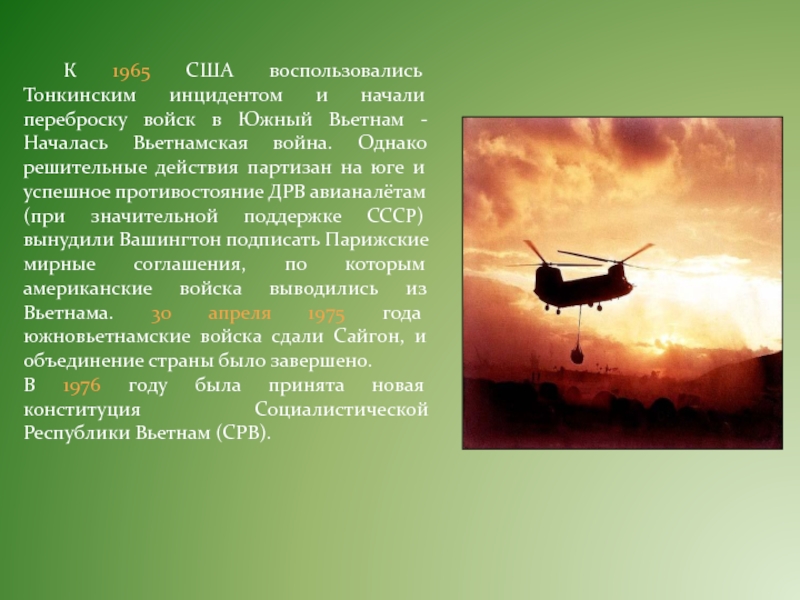 К 1965 США воспользовались Тонкинским инцидентом и начали переброску войск в Южный Вьетнам - Началась Вьетнамская война. Однако решительные действия партизан на юге и успешное противостояние ДРВ авианалётам (при значительной поддержке СССР) вынудили Вашингтон подписать Парижские мирные соглашения, по которым американские войска выводились из Вьетнама. 30 апреля 1975 года южновьетнамские войска сдали Сайгон, и объединение страны было завершено.
В 1976 году была принята новая конституция Социалистической Республики Вьетнам (СРВ).